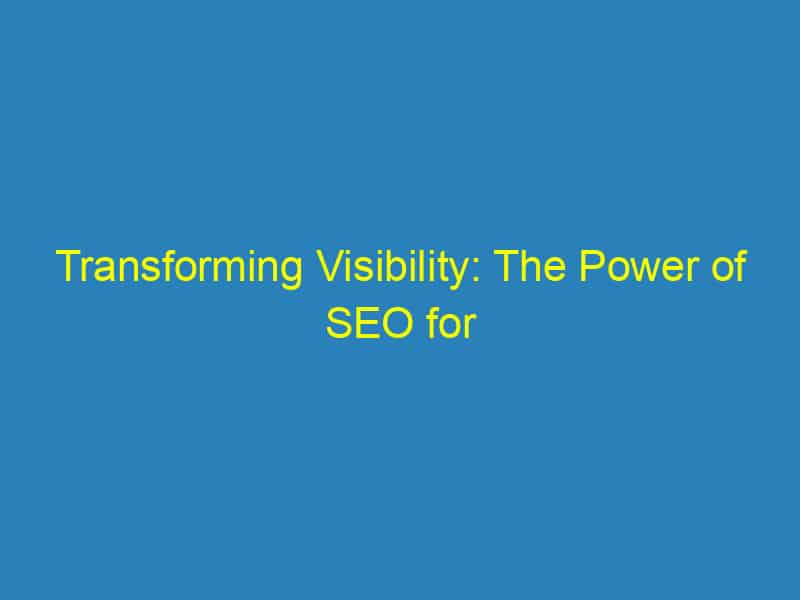 Transforming Visibility: The Power of SEO for